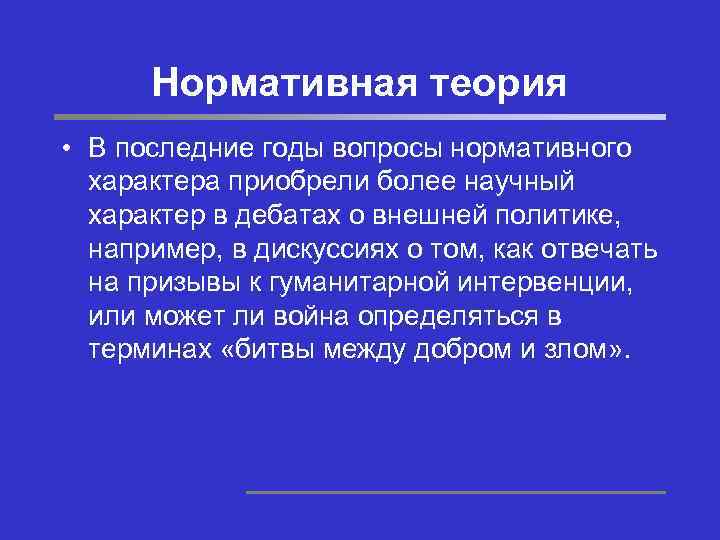 Нормативная теория

• В последние годы вопросы нормативного характера приобрели более научный характер в дебатах о внешней политике, например, в дискуссиях о том, как отвечать на призывы к гуманитарной интервенции, или может ли война определяться в терминах «битвы между добром и злом».